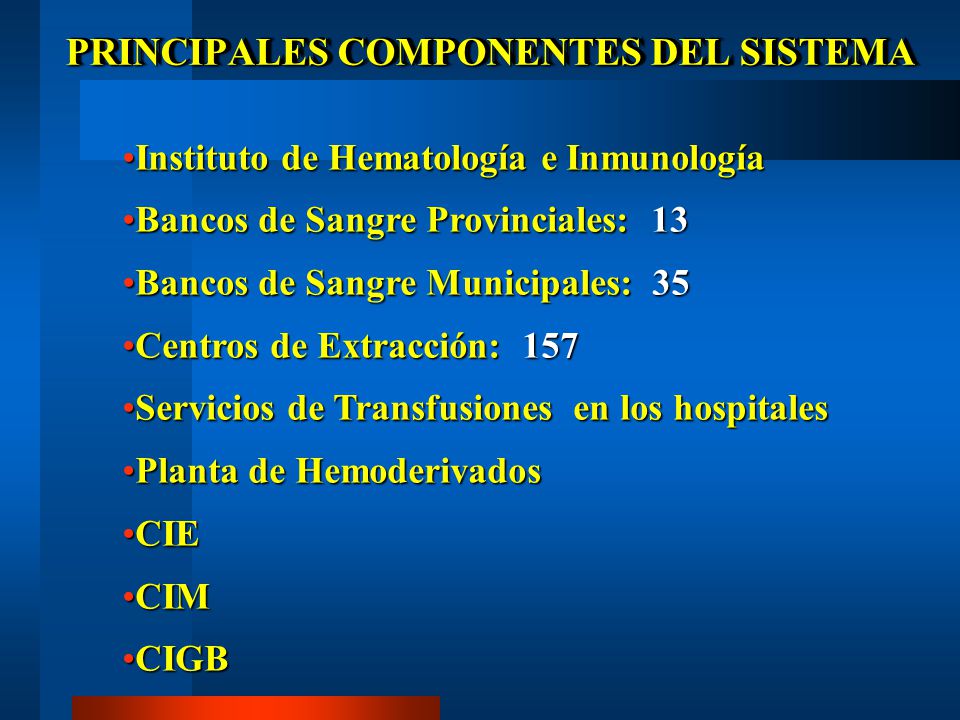 PRINCIPALES COMPONENTES DEL SISTEMA

•Instituto de Hematología e Inmunología
•Bancos de Sangre Provinciales: 13
•Bancos de Sangre Municipales: 35
•Centros de Extracción: 157
•Servicios de Transfusiones en los hospitales
•Planta de Hemoderivados
•CIE
•CIM
•CIGB